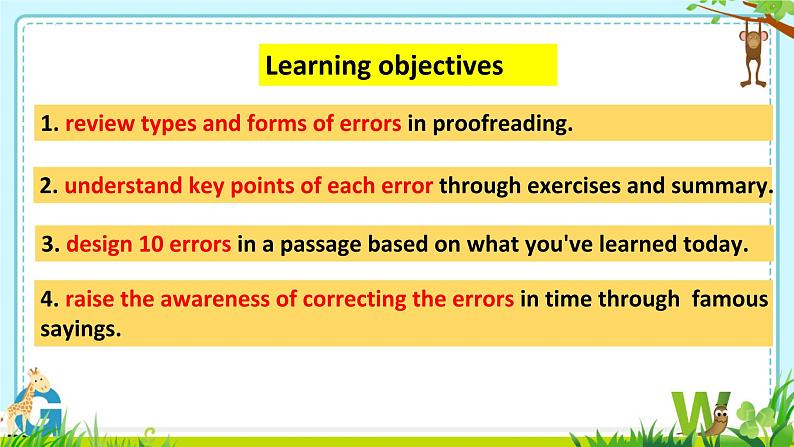 Learning objectives

1. review types and forms of errors in proofreading.

2. understand key points of each error through exercises and summary.

3. design 10 errors in a passage based on what you've learned today.

4. raise the awareness of correcting the errors in time through famous sayings.

G

W